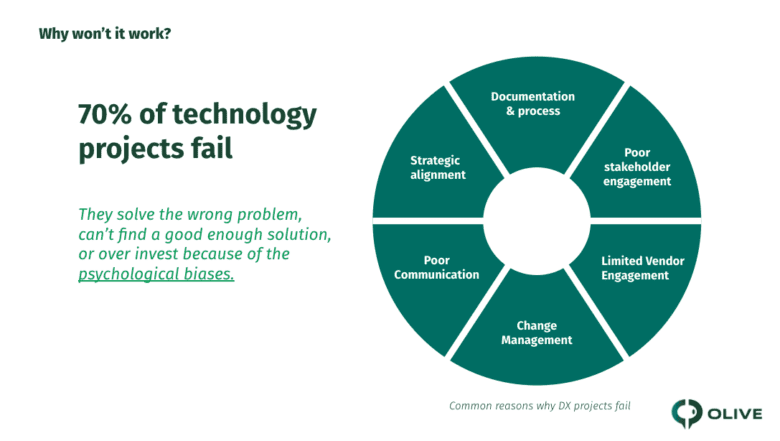 Why won't it work?

70% of technology projects fail

They solve the wrong problem, can't find a good enough solution, or over invest because of the psychological biases.

Documentation & process

Poor stakeholder engagement

Limited Vendor Engagement

Change Management

Poor Communication

Strategic alignment

Common reasons why DX projects fail

OLIVE